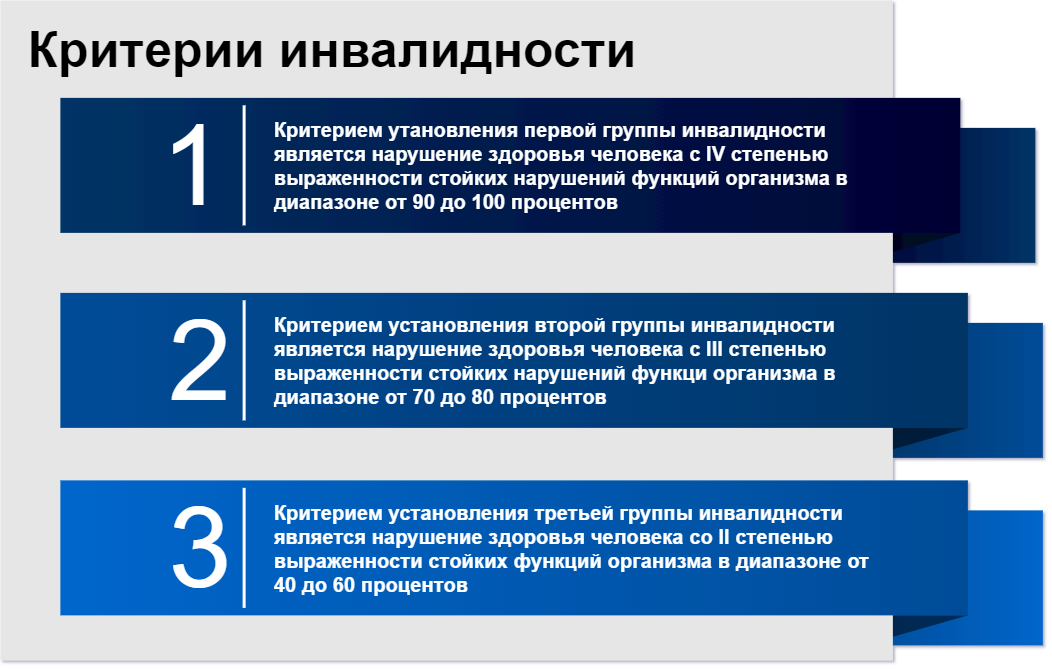 Критерии инвалидности

1

Критерием утановления первой группы инвалидности является нарушение здоровья человека с IV степенью выраженности стойких нарушений функций организма в диапазоне от 90 до 100 процентов

2

Критерием установления второй группы инвалидности является нарушение здоровья человека с III степенью выраженности стойких нарушений функци организма в диапазоне от 70 до 80 процентов

3

Критерием установления третьей группы инвалидности является нарушение здоровья человека со II степенью выраженности стойких функций организма в диапазоне от 40 до 60 процентов